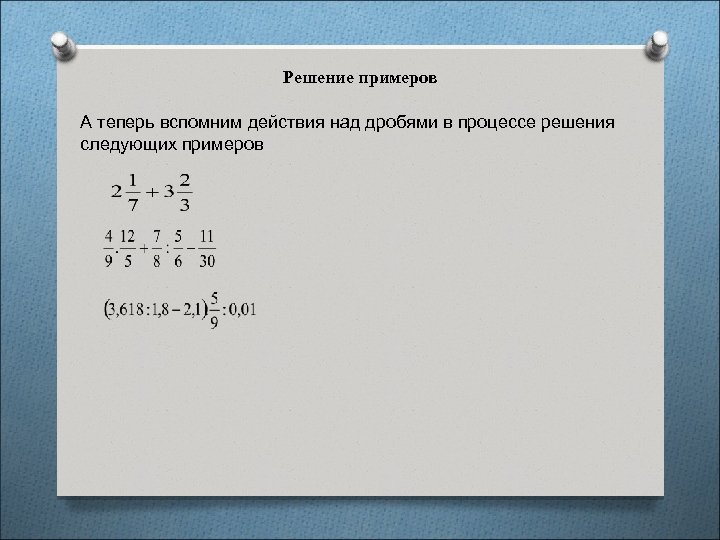 Решение примеров

А теперь вспомним действия над дробями в процессе решения следующих примеров

$2\frac{1}{7}+3\frac{2}{3}$

$\frac{4}{9}\cdot\frac{12}{5}+\frac{7}{8}:\frac{5}{6}-\frac{11}{30}$

$(3,618:1,8-2,1)\frac{5}{9}:0,01$